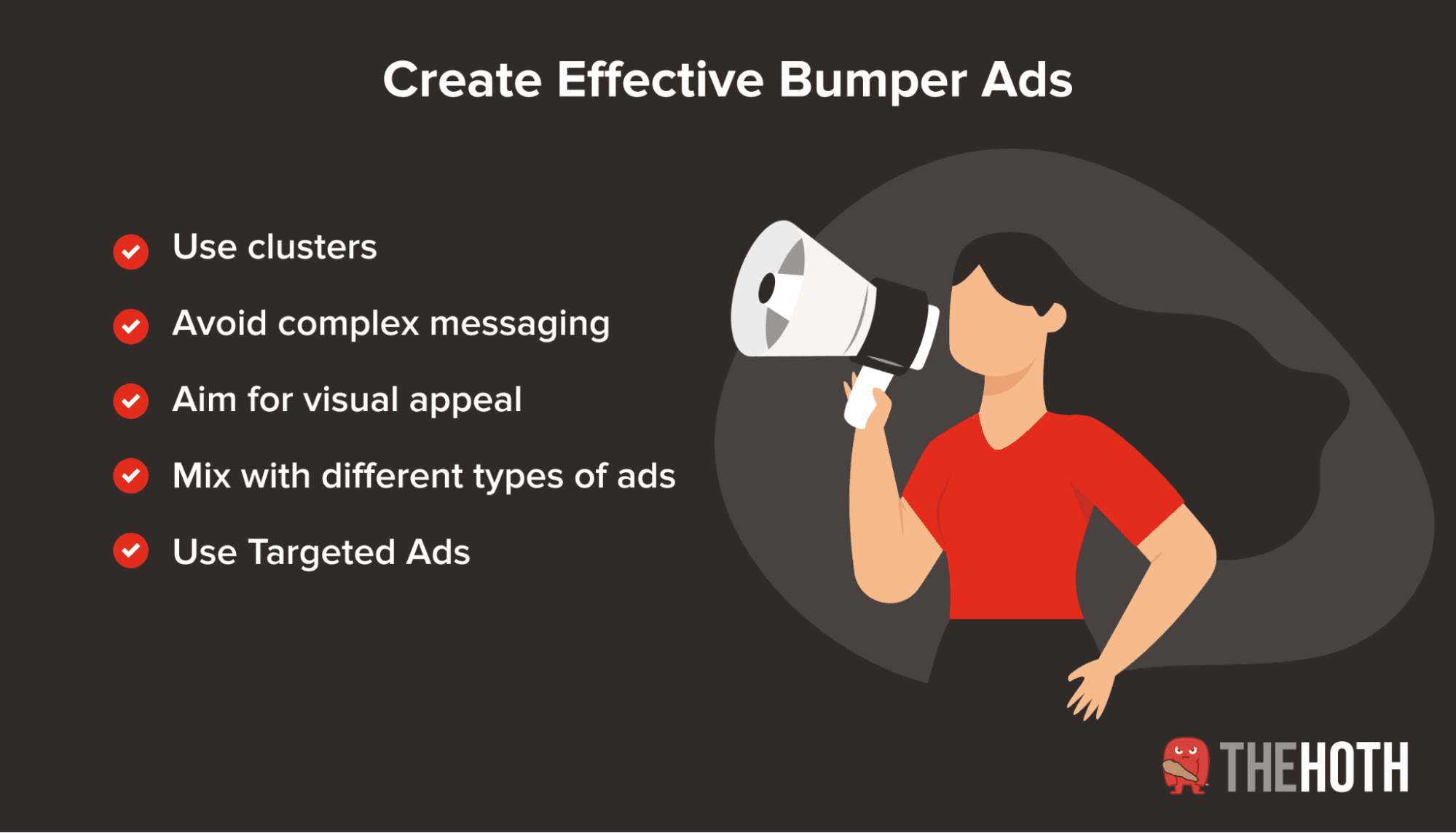 Create Effective Bumper Ads

Use clusters

Avoid complex messaging

Aim for visual appeal

Mix with different types of ads

Use Targeted Ads

THEHOTH